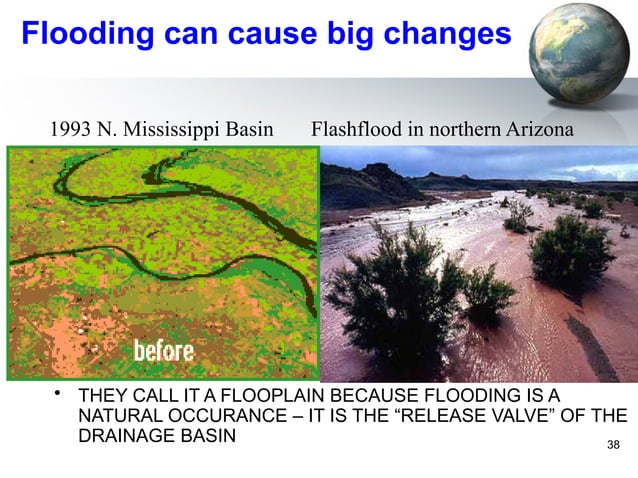 Flooding can cause big changes

1993 N. Mississippi Basin

Flashflood in northern Arizona

before

• THEY CALL IT A FLOOPLAIN BECAUSE FLOODING IS A NATURAL OCCURANCE – IT IS THE “RELEASE VALVE” OF THE DRAINAGE BASIN

38